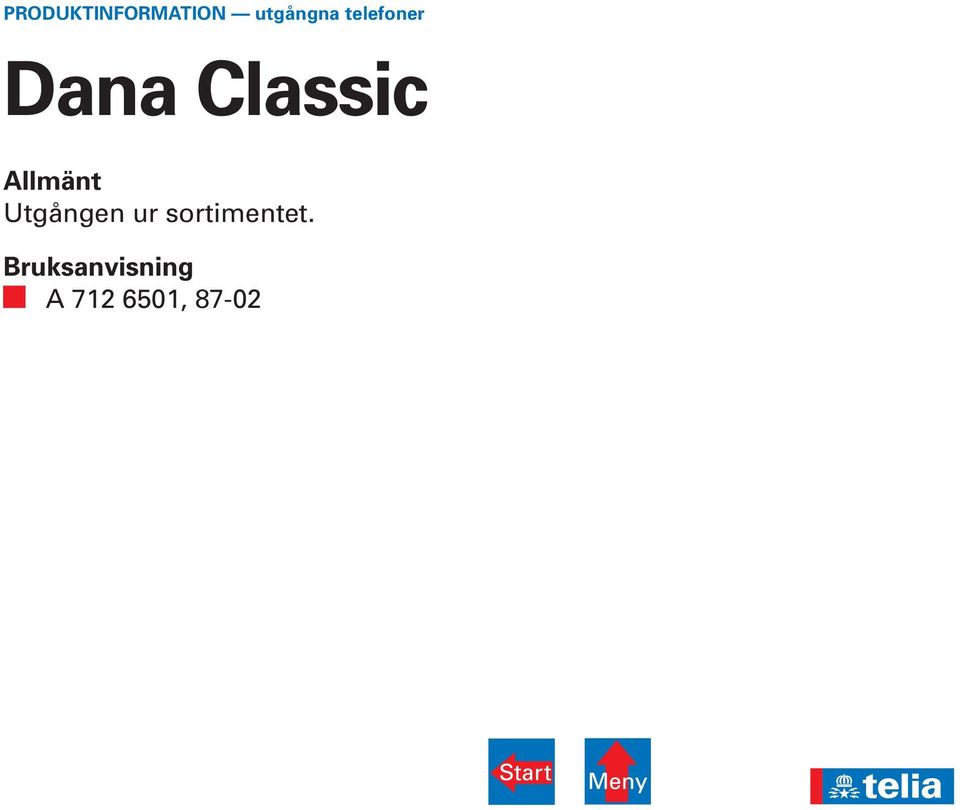 PRODUKTINFORMATION — utgångna telefoner

Dana Classic

Allmänt
Utgången ur sortimentet.

Bruksanvisning
A 712 6501, 87-02

Start

Meny

telia